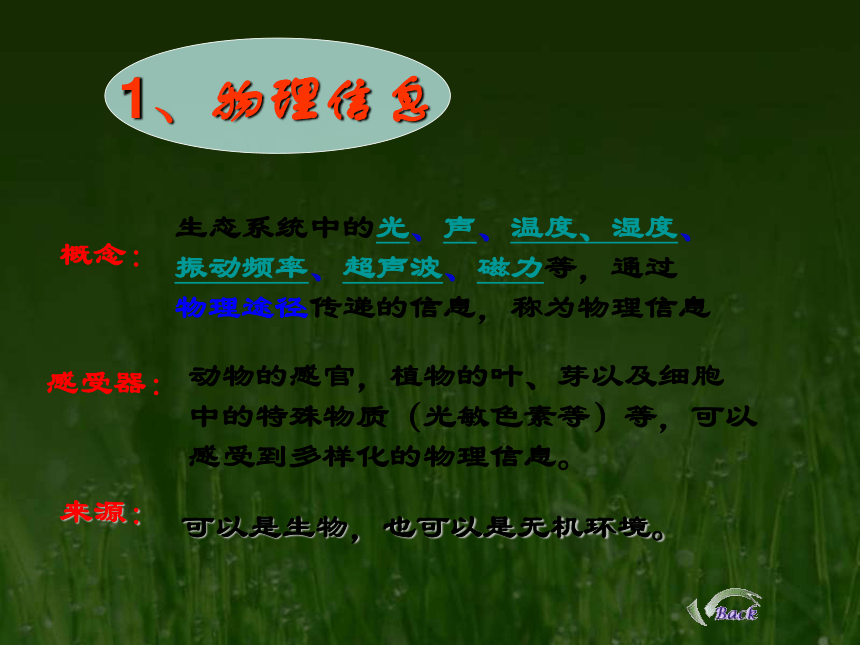 1、物理信息

概念：生态系统中的光、声、温度、湿度、振动频率、超声波、磁力等，通过物理途径传递的信息，称为物理信息

感受器：动物的感官，植物的叶、芽以及细胞中的特殊物质（光敏色素等）等，可以感受到多样化的物理信息。

来源：可以是生物，也可以是无机环境。

Back